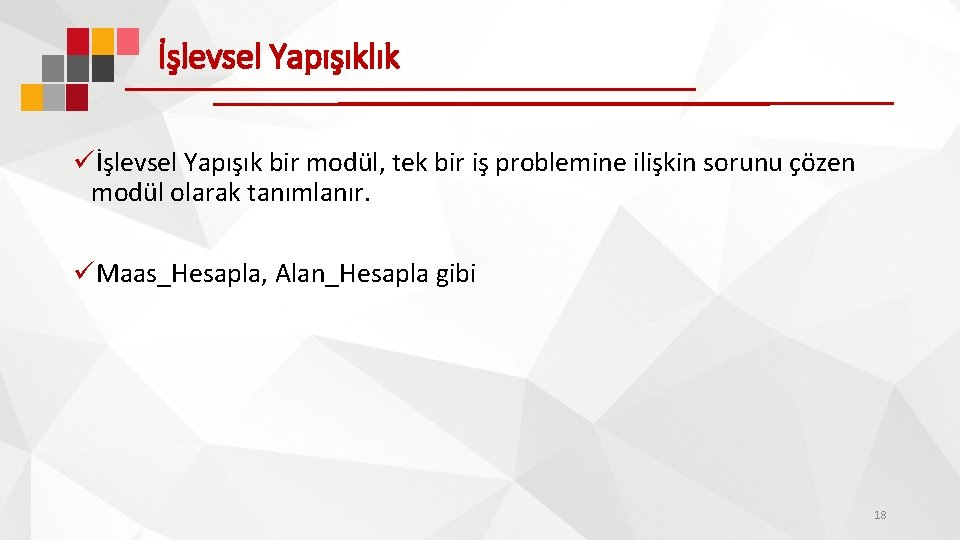 İşlevsel Yapışıklık

✓İşlevsel Yapışık bir modül, tek bir iş problemine ilişkin sorunu çözen modül olarak tanımlanır.

✓Maas_Hesapla, Alan_Hesapla gibi

18